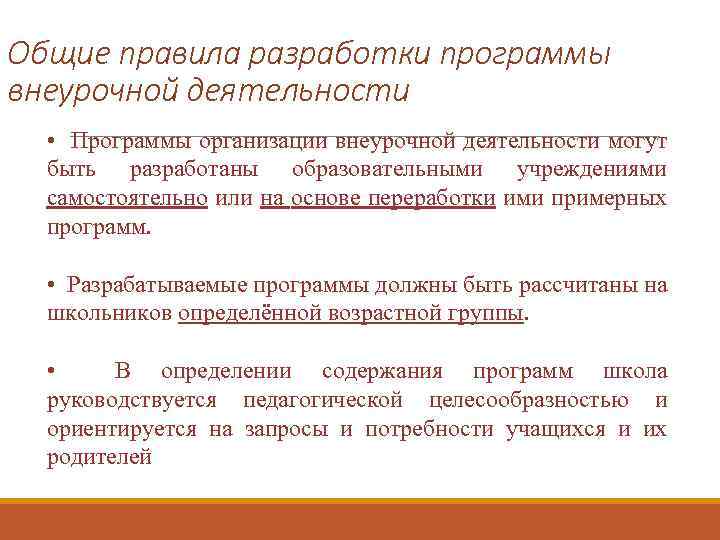 Общие правила разработки программы внеурочной деятельности

• Программы организации внеурочной деятельности могут быть разработаны образовательными учреждениями самостоятельно или на основе переработки ими примерных программ.

• Разрабатываемые программы должны быть рассчитаны на школьников определённой возрастной группы.

• В определении содержания программ школа руководствуется педагогической целесообразностью и ориентируется на запросы и потребности учащихся и их родителей